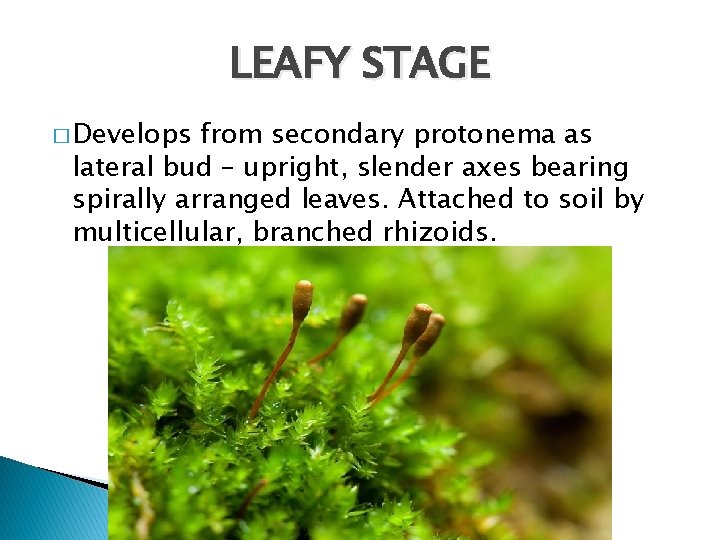 LEAFY STAGE

□ Develops from secondary protonema as lateral bud – upright, slender axes bearing spirally arranged leaves. Attached to soil by multicellular, branched rhizoids.